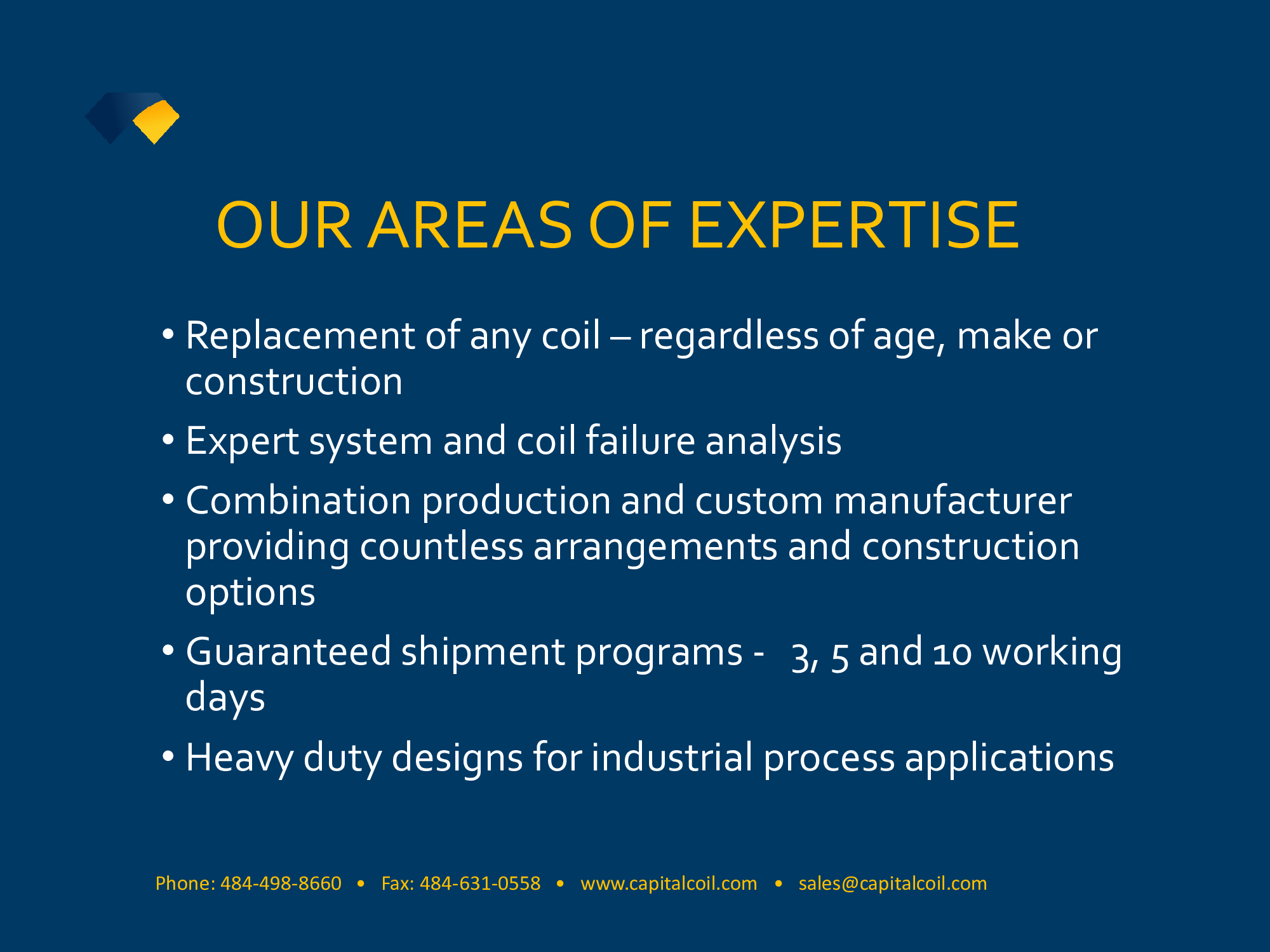 OUR AREAS OF EXPERTISE

• Replacement of any coil – regardless of age, make or construction

• Expert system and coil failure analysis

• Combination production and custom manufacturer providing countless arrangements and construction options

• Guaranteed shipment programs - 3, 5 and 10 working days

• Heavy duty designs for industrial process applications

Phone: 484-498-8660 • Fax: 484-631-0558 • www.capitalcoil.com • sales@capitalcoil.com